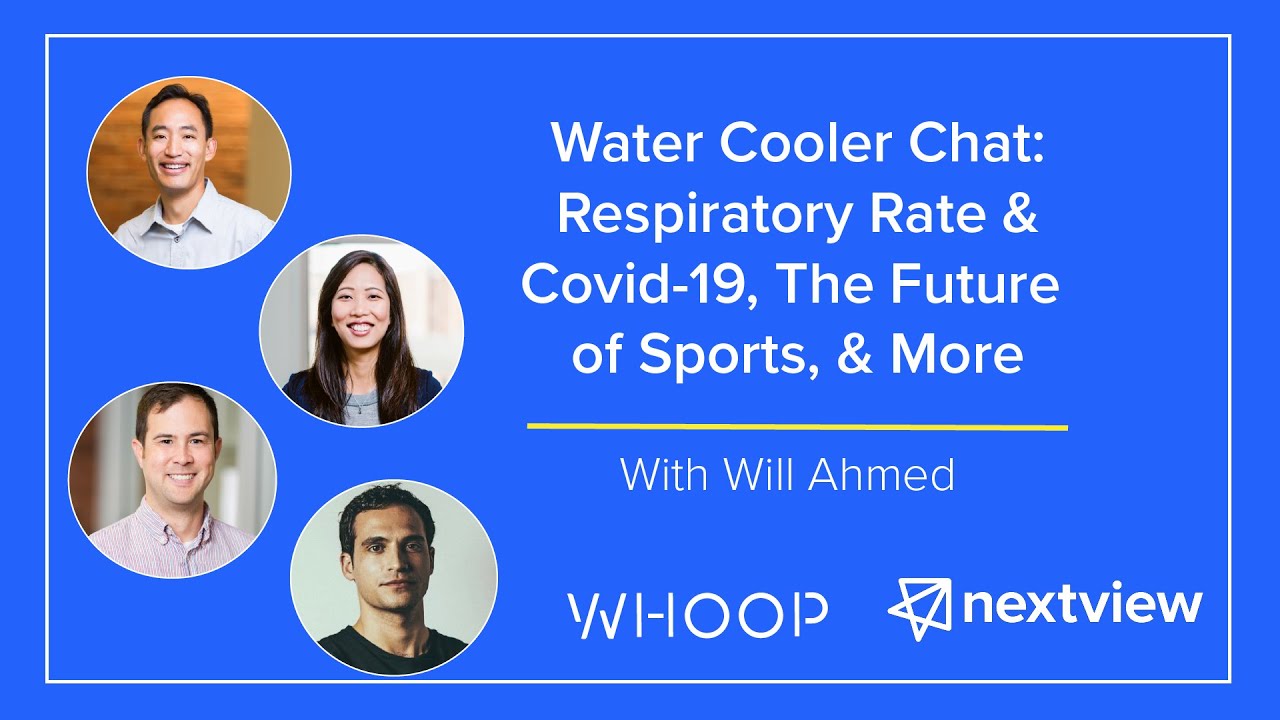 Water Cooler Chat: Respiratory Rate & Covid-19, The Future of Sports, & More

With Will Ahmed

WHOOP

nextview